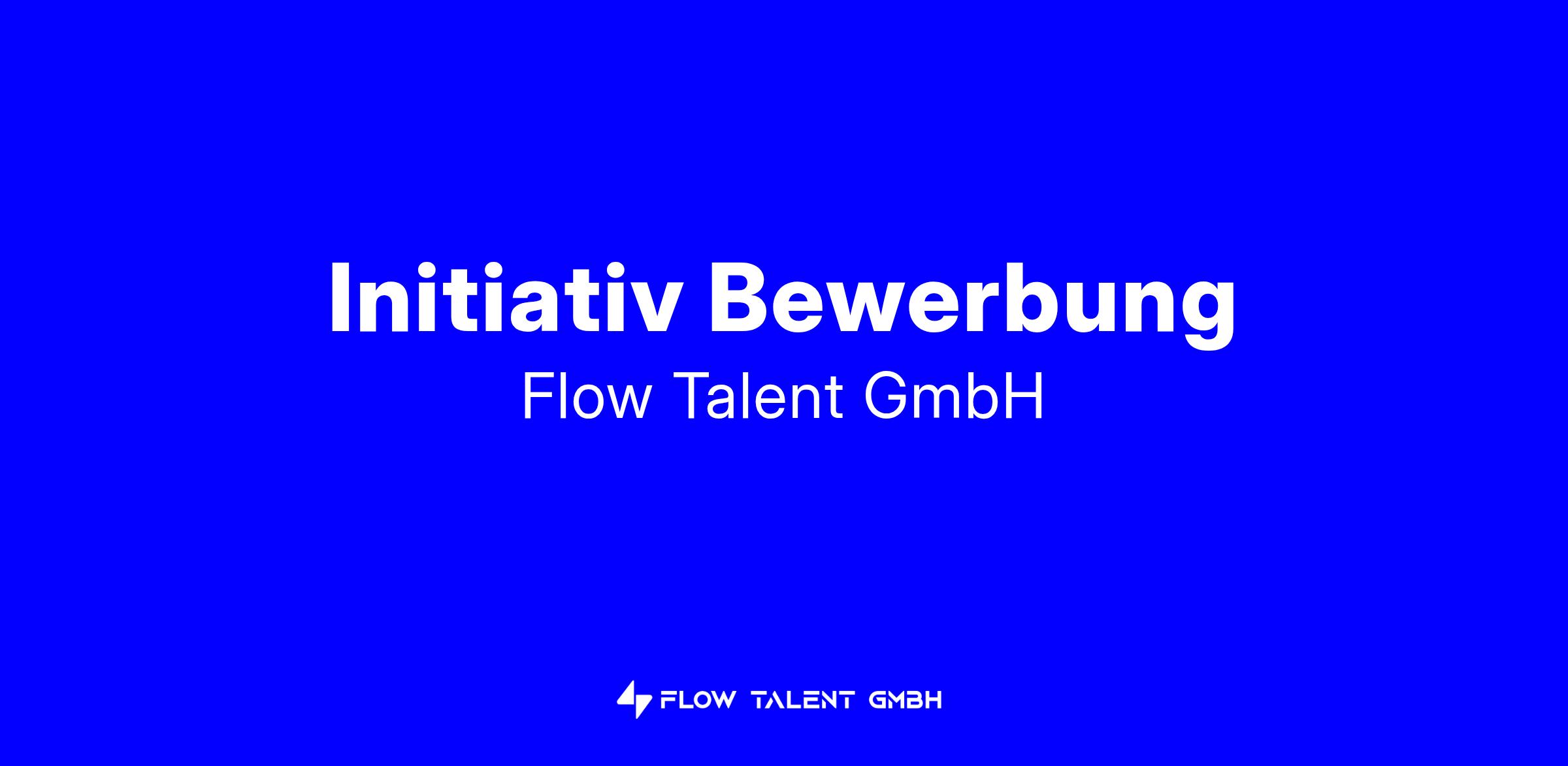 Initiativ Bewerbung
Flow Talent GmbH

FLOW TALENT GMBH